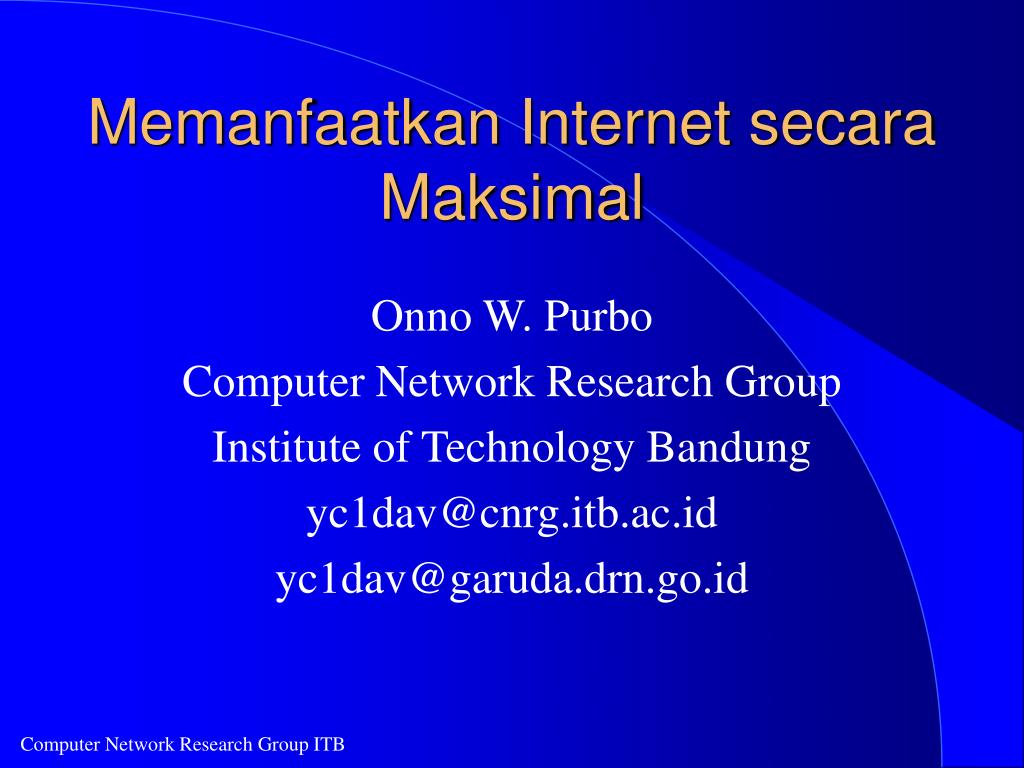 Memanfaatkan Internet secara Maksimal

Onno W. Purbo
Computer Network Research Group
Institute of Technology Bandung
yc1dav@cnrg.itb.ac.id
yc1dav@garuda.drn.go.id

Computer Network Research Group ITB